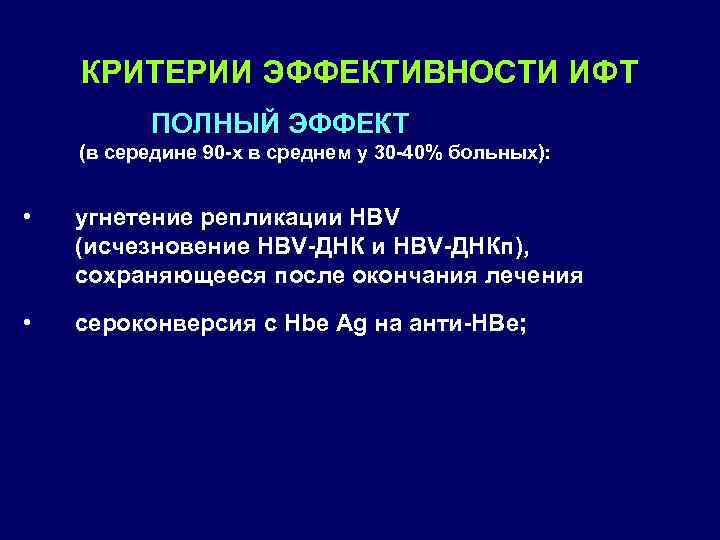 КРИТЕРИИ ЭФФЕКТИВНОСТИ ИФТ

ПОЛНЫЙ ЭФФЕКТ
(в середине 90-х в среднем у 30-40% больных):

• угнетение репликации HBV (исчезновение HBV-ДНК и HBV-ДНКп), сохраняющееся после окончания лечения

• сероконверсия с Hbe Ag на анти-HBe;